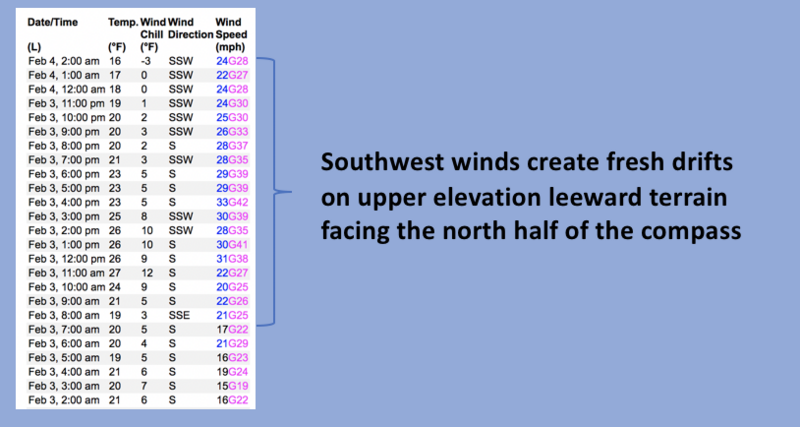 | Date/Time (L) | Temp. (°F) | Wind Chill (°F) | Wind Direction | Wind Speed (mph) |
|---|---|---|---|---|
| Feb 4, 2:00 am | 16 | -3 | SSW | 24G28 |
| Feb 4, 1:00 am | 17 | 0 | SSW | 22G27 |
| Feb 4, 12:00 am | 18 | 0 | SSW | 24G28 |
| Feb 3, 11:00 pm | 19 | 1 | SSW | 24G30 |
| Feb 3, 10:00 pm | 20 | 2 | SSW | 25G30 |
| Feb 3, 9:00 pm | 20 | 3 | SSW | 26G33 |
| Feb 3, 8:00 pm | 20 | 2 | S | 28G37 |
| Feb 3, 7:00 pm | 21 | 3 | SSW | 28G35 |
| Feb 3, 6:00 pm | 23 | 5 | S | 29G39 |
| Feb 3, 5:00 pm | 23 | 5 | S | 29G39 |
| Feb 3, 4:00 pm | 23 | 5 | S | 33G42 |
| Feb 3, 3:00 pm | 25 | 8 | SSW | 30G39 |
| Feb 3, 2:00 pm | 26 | 10 | SSW | 28G35 |
| Feb 3, 1:00 pm | 26 | 10 | S | 30G41 |
| Feb 3, 12:00 pm | 26 | 9 | S | 31G38 |
| Feb 3, 11:00 am | 27 | 12 | S | 22G27 |
| Feb 3, 10:00 am | 24 | 9 | S | 20G25 |
| Feb 3, 9:00 am | 21 | 5 | S | 22G26 |
| Feb 3, 8:00 am | 19 | 3 | SSE | 21G25 |
| Feb 3, 7:00 am | 20 | 5 | S | 17G22 |
| Feb 3, 6:00 am | 20 | 4 | S | 21G29 |
| Feb 3, 5:00 am | 19 | 5 | S | 16G23 |
| Feb 3, 4:00 am | 21 | 6 | S | 19G24 |
| Feb 3, 3:00 am | 20 | 7 | S | 15G19 |
| Feb 3, 2:00 am | 21 | 6 | S | 16G22 |

Southwest winds create fresh drifts on upper elevation leeward terrain facing the north half of the compass